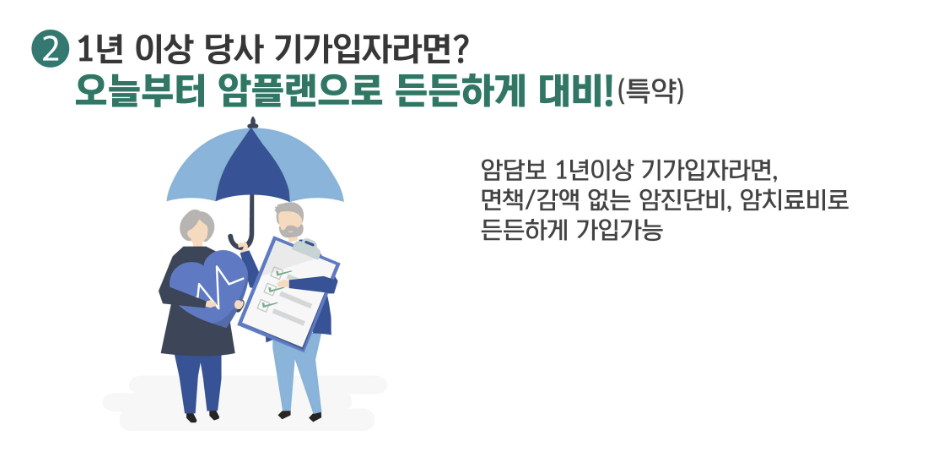 2 1년 이상 당사 기가입자라면?
오늘부터 암플랜으로 든든하게 대비!(특약)

암담보 1년이상 기가입자라면,
면책/감액 없는 암진단비, 암치료비로
든든하게 가입가능